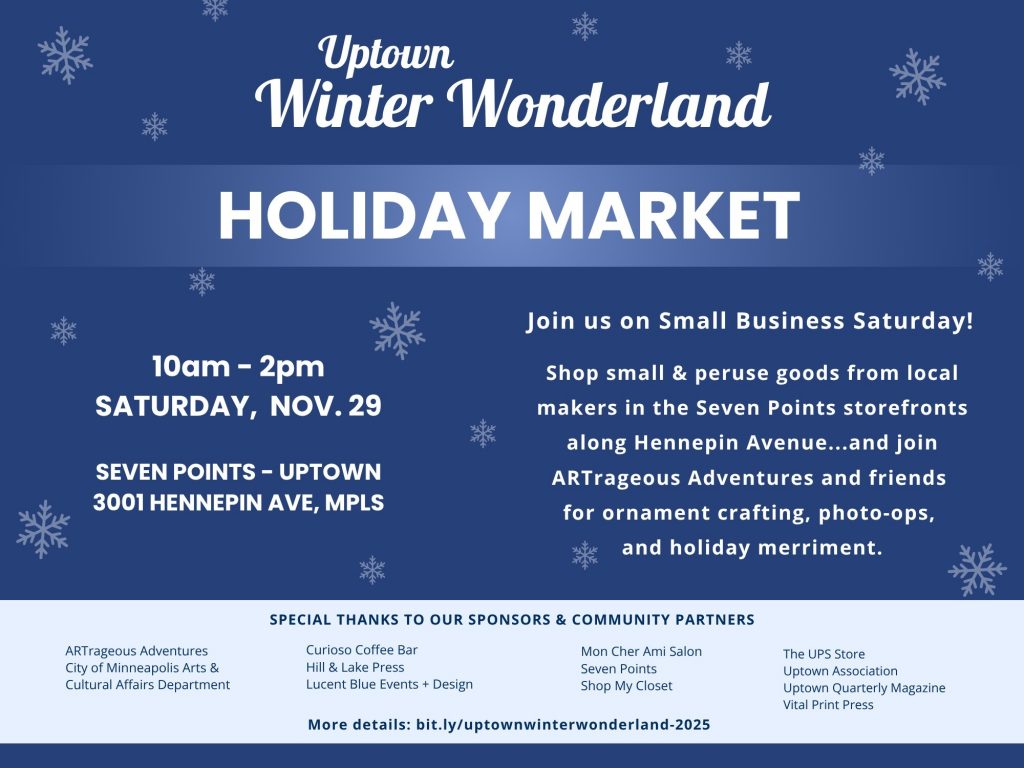 Uptown
Winter Wonderland

HOLIDAY MARKET

10am - 2pm
SATURDAY, NOV. 29

SEVEN POINTS - UPTOWN
3001 HENNEPIN AVE, MPLS

Join us on Small Business Saturday!

Shop small & peruse goods from local makers in the Seven Points storefronts along Hennepin Avenue...and join ARTrageous Adventures and friends for ornament crafting, photo-ops, and holiday merriment.

SPECIAL THANKS TO OUR SPONSORS & COMMUNITY PARTNERS

ARTrageous Adventures
City of Minneapolis Arts & Cultural Affairs Department

Curioso Coffee Bar
Hill & Lake Press
Lucent Blue Events + Design

Mon Cher Ami Salon
Seven Points
Shop My Closet

The UPS Store
Uptown Association
Uptown Quarterly Magazine
Vital Print Press

More details: bit.ly/uptownwinterwonderland-2025